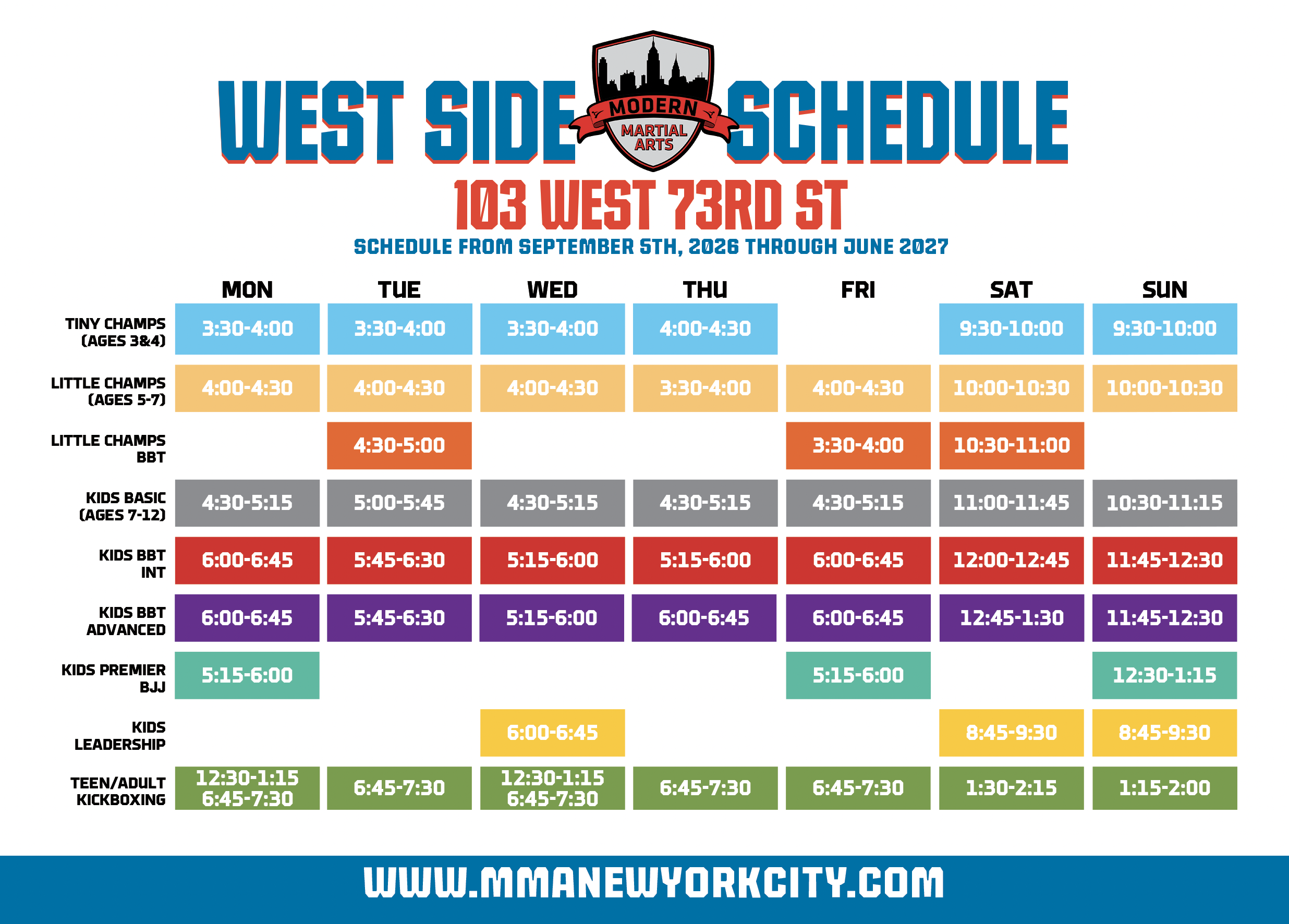 WEST SIDE MODERN MARTIAL ARTS SCHEDULE

103 WEST 73RD ST

SCHEDULE FROM SEPTEMBER 5TH, 2026 THROUGH JUNE 2027

| | MON | TUE | WED | THU | FRI | SAT | SUN |
|---|---|---|---|---|---|---|---|
| TINY CHAMPS (AGES 3&4) | 3:30-4:00 | 3:30-4:00 | 3:30-4:00 | 4:00-4:30 | | 9:30-10:00 | 9:30-10:00 |
| LITTLE CHAMPS (AGES 5-7) | 4:00-4:30 | 4:00-4:30 | 4:00-4:30 | 3:30-4:00 | 4:00-4:30 | 10:00-10:30 | 10:00-10:30 |
| LITTLE CHAMPS BBT | | 4:30-5:00 | | | 3:30-4:00 | 10:30-11:00 | |
| KIDS BASIC (AGES 7-12) | 4:30-5:15 | 5:00-5:45 | 4:30-5:15 | 4:30-5:15 | 4:30-5:15 | 11:00-11:45 | 10:30-11:15 |
| KIDS BBT INT | 6:00-6:45 | 5:45-6:30 | 5:15-6:00 | 5:15-6:00 | 6:00-6:45 | 12:00-12:45 | 11:45-12:30 |
| KIDS BBT ADVANCED | 6:00-6:45 | 5:45-6:30 | 5:15-6:00 | 6:00-6:45 | 6:00-6:45 | 12:45-1:30 | 11:45-12:30 |
| KIDS PREMIER BJJ | 5:15-6:00 | | | | 5:15-6:00 | | 12:30-1:15 |
| KIDS LEADERSHIP | | | 6:00-6:45 | | | 8:45-9:30 | 8:45-9:30 |
| TEEN/ADULT KICKBOXING | 12:30-1:15 6:45-7:30 | 6:45-7:30 | 12:30-1:15 6:45-7:30 | 6:45-7:30 | 6:45-7:30 | 1:30-2:15 | 1:15-2:00 |

WWW.MMANEWYORKCITY.COM